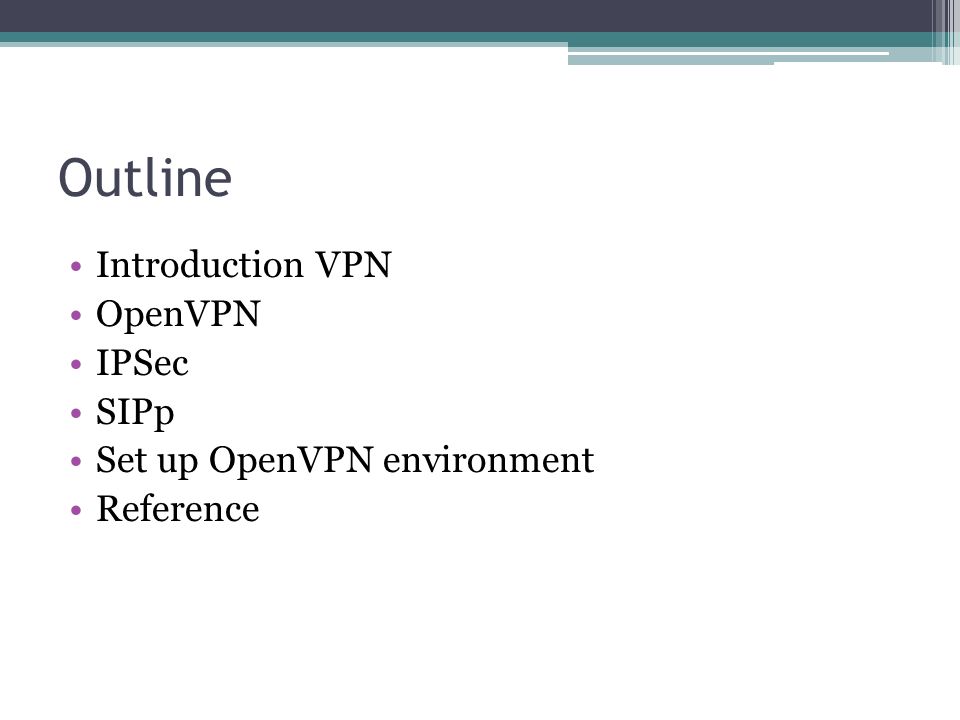 Outline

• Introduction VPN
• OpenVPN
• IPSec
• SIPp
• Set up OpenVPN environment
• Reference